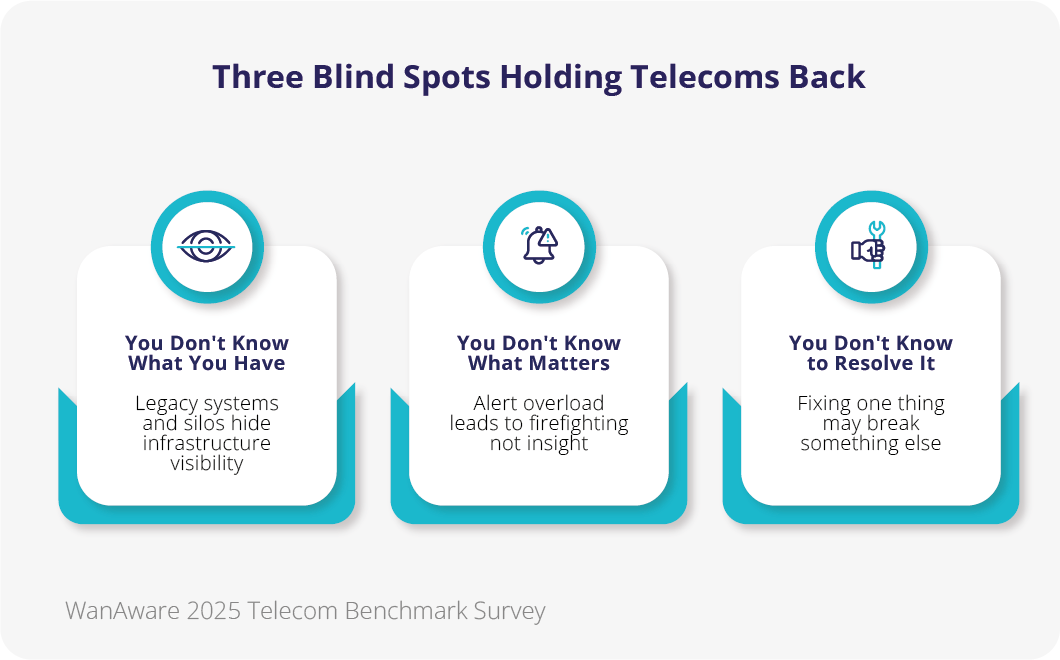 Three Blind Spots Holding Telecoms Back

You Don't Know What You Have

Legacy systems and silos hide infrastructure visibility

You Don't Know What Matters

Alert overload leads to firefighting not insight

You Don't Know to Resolve It

Fixing one thing may break something else

WanAware 2025 Telecom Benchmark Survey